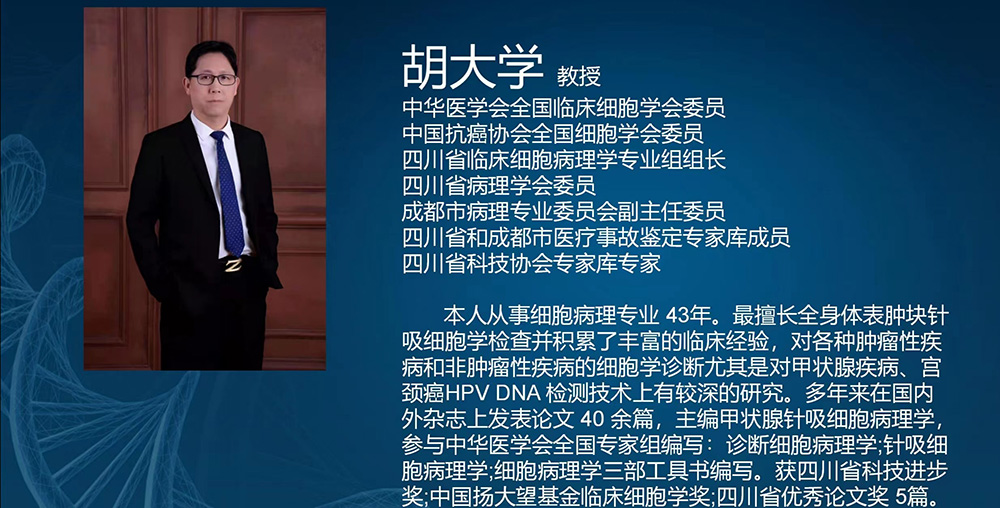 胡大学 教授
中华医学会全国临床细胞学会委员
中国抗癌协会全国细胞学会委员
四川省临床细胞病理学专业组组长
四川省病理学会委员
成都市病理专业委员会副主任委员
四川省和成都市医疗事故鉴定专家库成员
四川省科技协会专家库专家

本人从事细胞病理专业 43年。最擅长全身体表肿块针吸细胞学检查并积累了丰富的临床经验，对各种肿瘤性疾病和非肿瘤性疾病的细胞学诊断尤其是对甲状腺疾病、宫颈癌HPV DNA 检测技术上有较深的研究。多年来在国内外杂志上发表论文 40 余篇，主编甲状腺针吸细胞病理学，参与中华医学会全国专家组编写：诊断细胞病理学;针吸细胞病理学;细胞病理学三部工具书编写。获四川省科技进步奖;中国扬大望基金临床细胞学奖;四川省优秀论文奖 5篇。